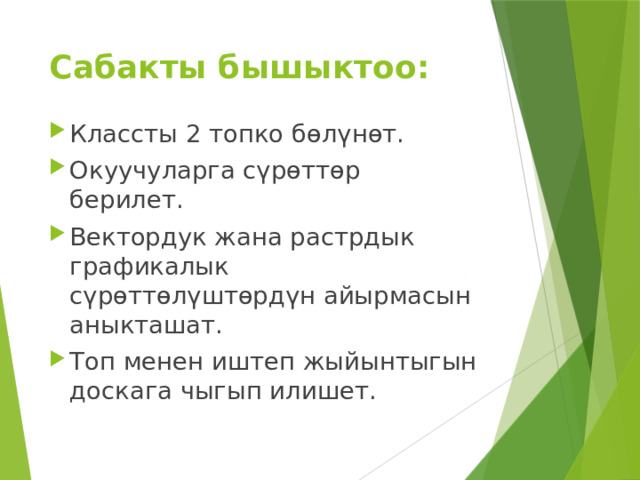 Сабакты бышыктоо:

Классты 2 топко бөлүнөт.

Окуучуларга сүрөттөр берилет.

Вектордук жана растрдык графикалык сүрөттөлүштөрдүн айырмасын аныкташат.

Топ менен иштеп жыйынтыгын доскага чыгып илишет.